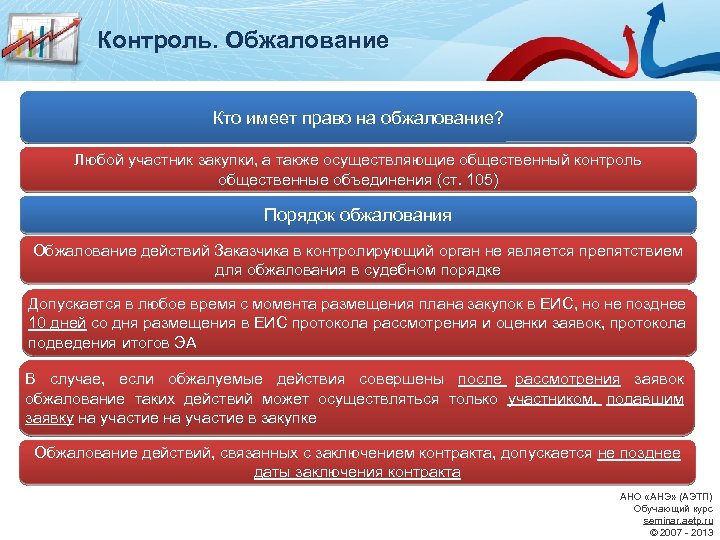 Контроль. Обжалование

Кто имеет право на обжалование?

Любой участник закупки, а также осуществляющие общественный контроль общественные объединения (ст. 105)

Порядок обжалования

Обжалование действий Заказчика в контролирующий орган не является препятствием для обжалования в судебном порядке

Допускается в любое время с момента размещения плана закупок в ЕИС, но не позднее 10 дней со дня размещения в ЕИС протокола рассмотрения и оценки заявок, протокола подведения итогов ЭА

В случае, если обжалуемые действия совершены после рассмотрения заявок обжалование таких действий может осуществляться только участником, подавшим заявку на участие на участие в закупке

Обжалование действий, связанных с заключением контракта, допускается не позднее даты заключения контракта

АНО «АНЭ» (АЭТП)
Обучающий курс
seminar.aetp.ru
© 2007 - 2013